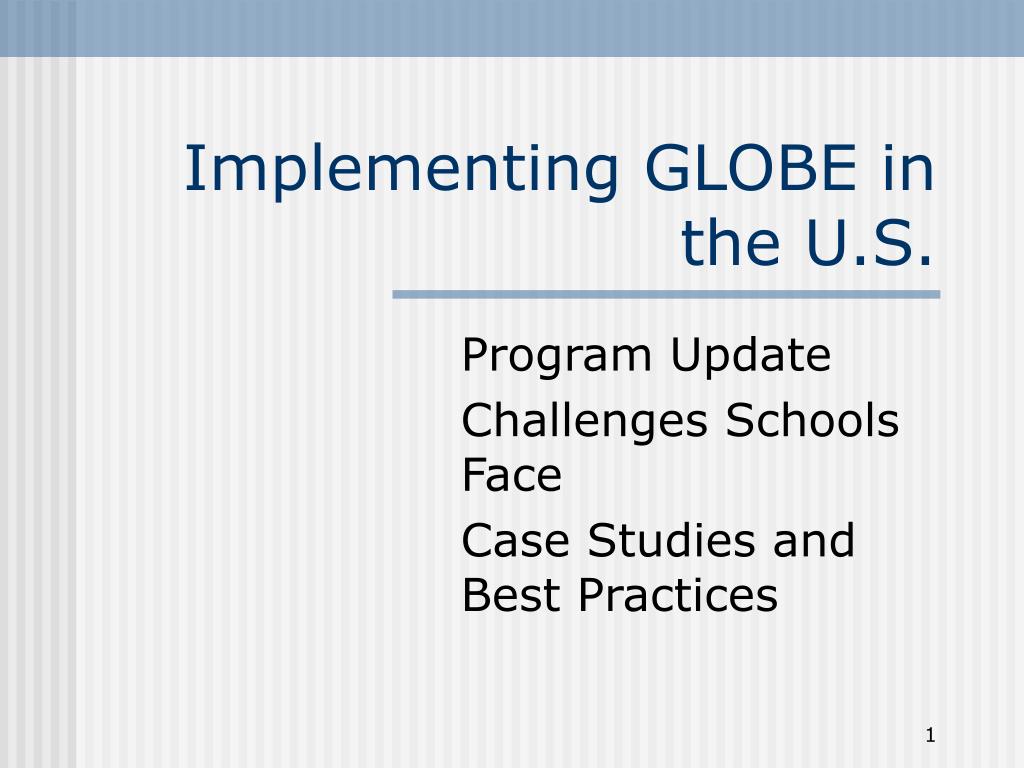 Implementing GLOBE in the U.S.

Program Update

Challenges Schools Face

Case Studies and Best Practices

1